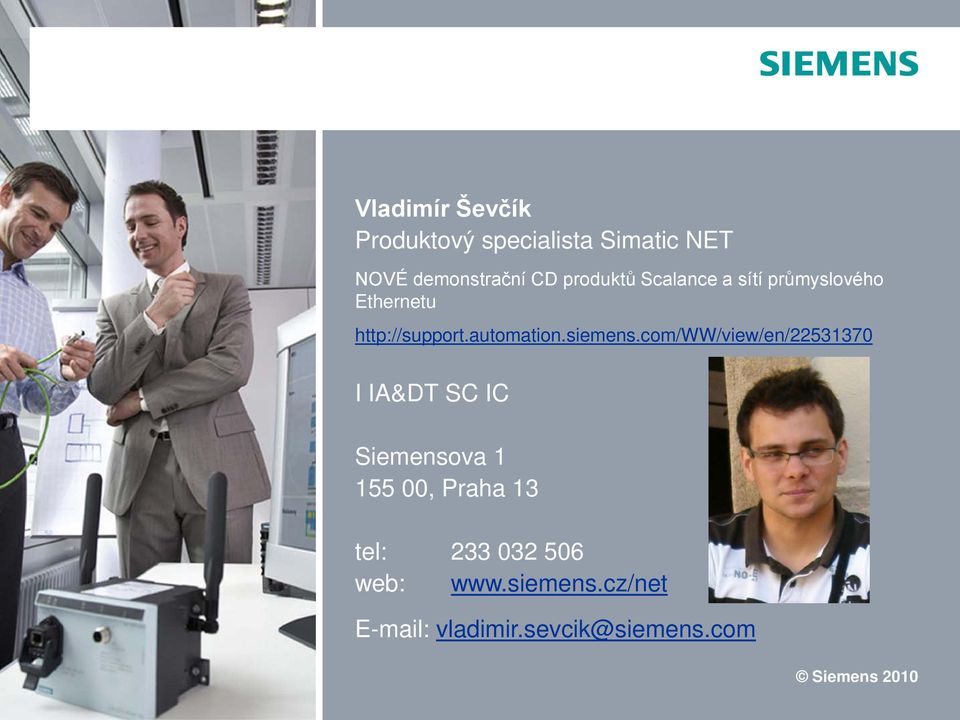 SIEMENS

Vladimír Ševčík
Produktový specialista Simatic NET

NOVÉ demonstrační CD produktů Scalance a sítí průmyslového Ethernetu

http://support.automation.siemens.com/WW/view/en/22531370

I IA&DT SC IC

Siemensova 1
155 00, Praha 13

tel: 233 032 506
web: www.siemens.cz/net

E-mail: vladimir.sevcik@siemens.com

© Siemens 2010